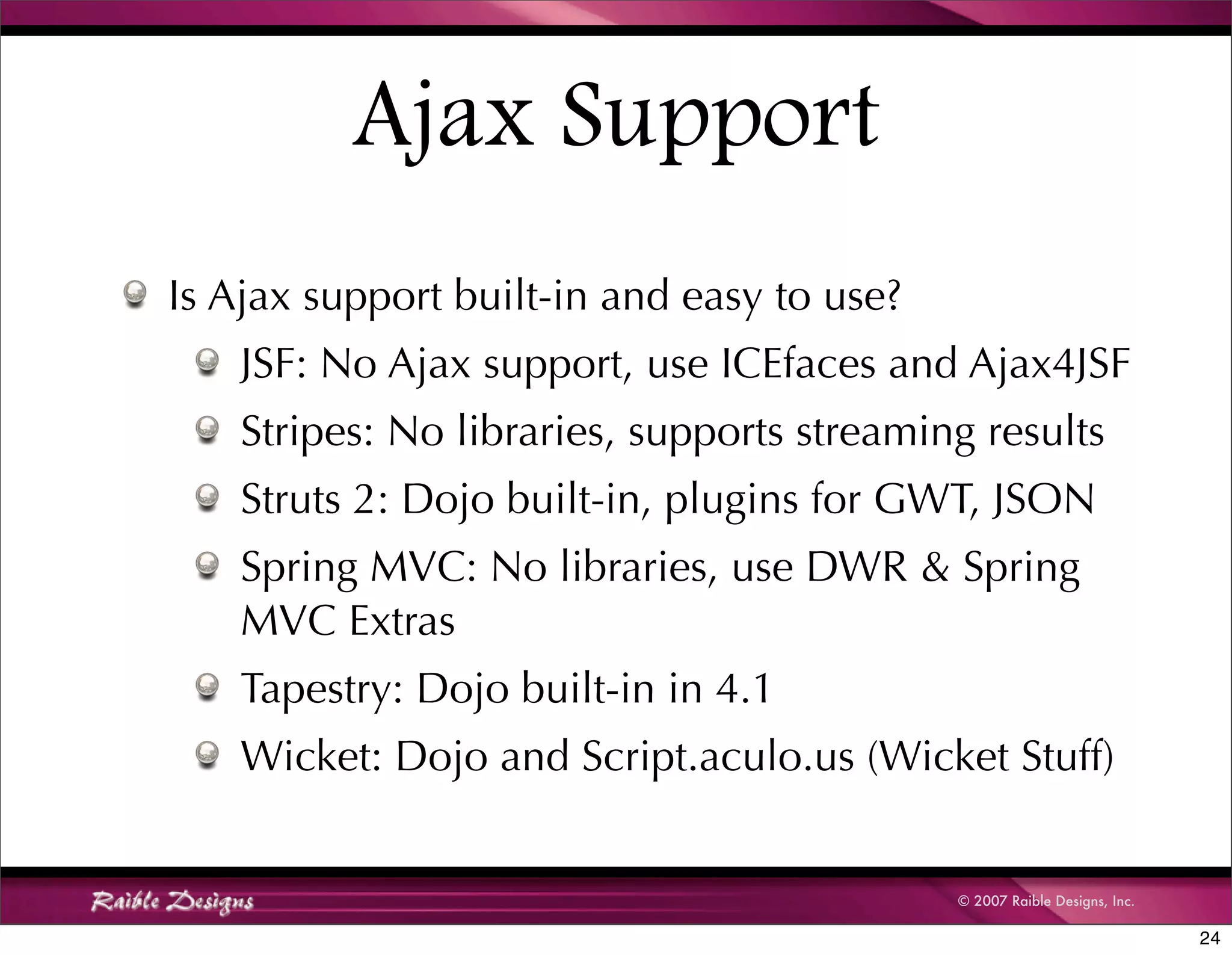 Ajax Support

Is Ajax support built-in and easy to use?

JSF: No Ajax support, use ICEfaces and Ajax4JSF

Stripes: No libraries, supports streaming results

Struts 2: Dojo built-in, plugins for GWT, JSON

Spring MVC: No libraries, use DWR & Spring MVC Extras

Tapestry: Dojo built-in in 4.1

Wicket: Dojo and Script.aculo.us (Wicket Stuff)

Raible Designs

© 2007 Raible Designs, Inc.

24